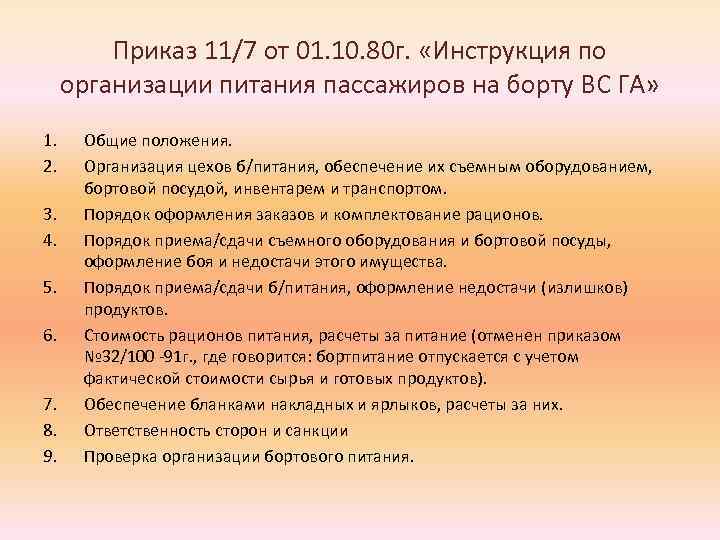 Приказ 11/7 от 01.10.80г. «Инструкция по организации питания пассажиров на борту ВС ГА»

1. Общие положения.
2. Организация цехов б/питания, обеспечение их съемным оборудованием, бортовой посудой, инвентарем и транспортом.
3. Порядок оформления заказов и комплектование рационов.
4. Порядок приема/сдачи съемного оборудования и бортовой посуды, оформление боя и недостачи этого имущества.
5. Порядок приема/сдачи б/питания, оформление недостачи (излишков) продуктов.
6. Стоимость рационов питания, расчеты за питание (отменен приказом №32/100 -91г., где говорится: бортпитание отпускается с учетом фактической стоимости сырья и готовых продуктов).
7. Обеспечение бланками накладных и ярлыков, расчеты за них.
8. Ответственность сторон и санкции
9. Проверка организации бортового питания.